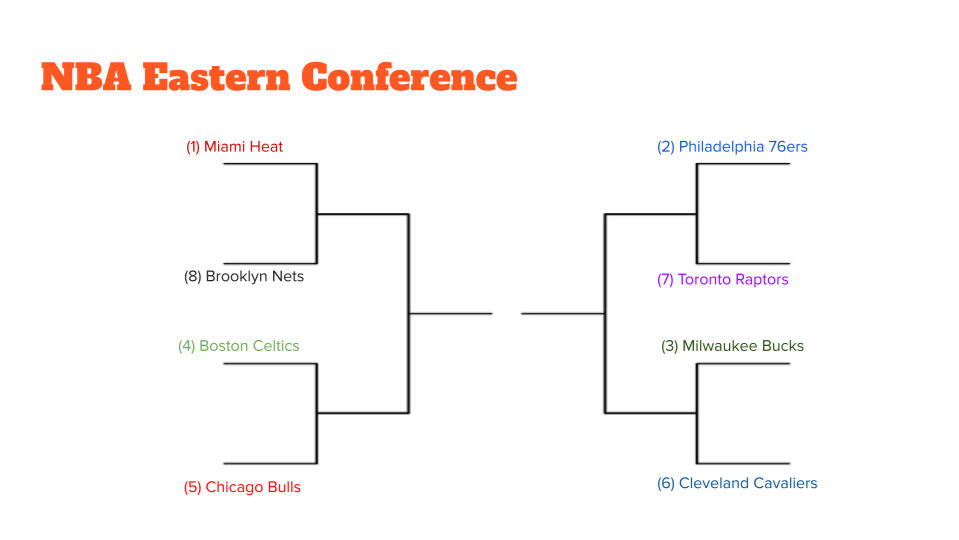 NBA Eastern Conference

(1) Miami Heat

(8) Brooklyn Nets

(4) Boston Celtics

(5) Chicago Bulls

(2) Philadelphia 76ers

(7) Toronto Raptors

(3) Milwaukee Bucks

(6) Cleveland Cavaliers